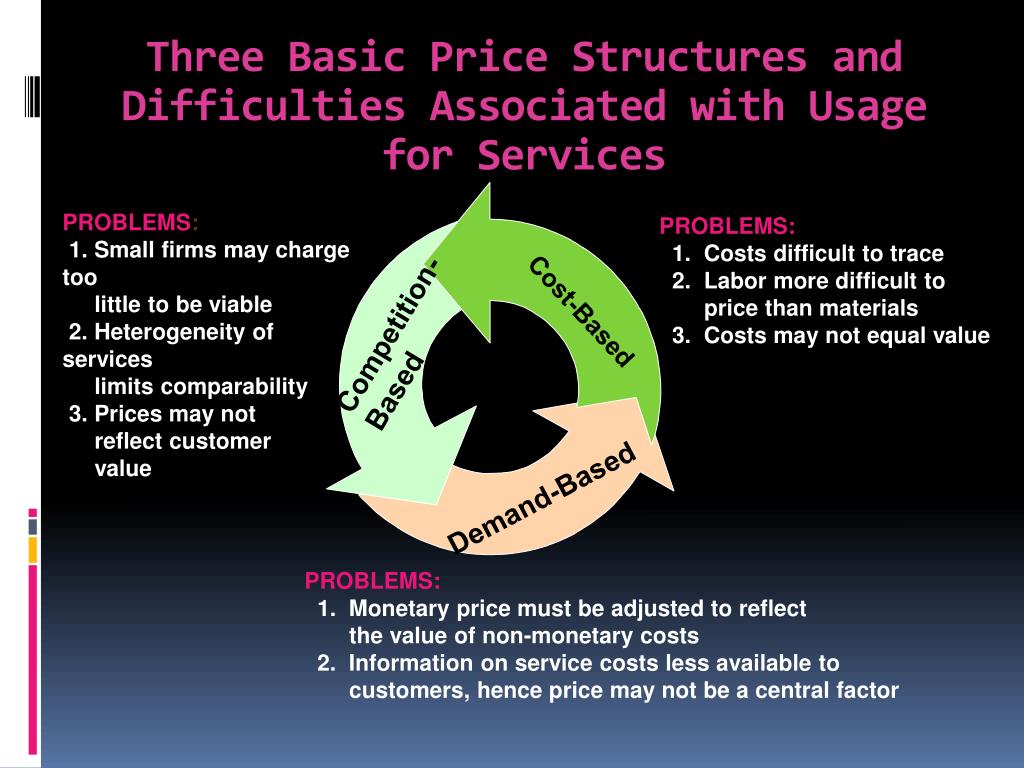 Three Basic Price Structures and Difficulties Associated with Usage for Services

PROBLEMS:
1. Small firms may charge too little to be viable
2. Heterogeneity of services limits comparability
3. Prices may not reflect customer value

Competition-Based

Cost-Based

Demand-Based

PROBLEMS:
1. Costs difficult to trace
2. Labor more difficult to price than materials
3. Costs may not equal value

PROBLEMS:
1. Monetary price must be adjusted to reflect the value of non-monetary costs
2. Information on service costs less available to customers, hence price may not be a central factor